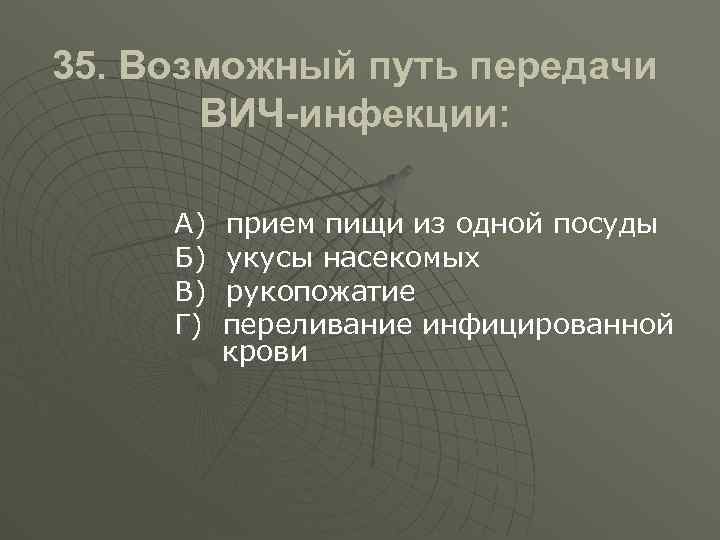 35. Возможный путь передачи ВИЧ-инфекции:

А) прием пищи из одной посуды
Б) укусы насекомых
В) рукопожатие
Г) переливание инфицированной крови